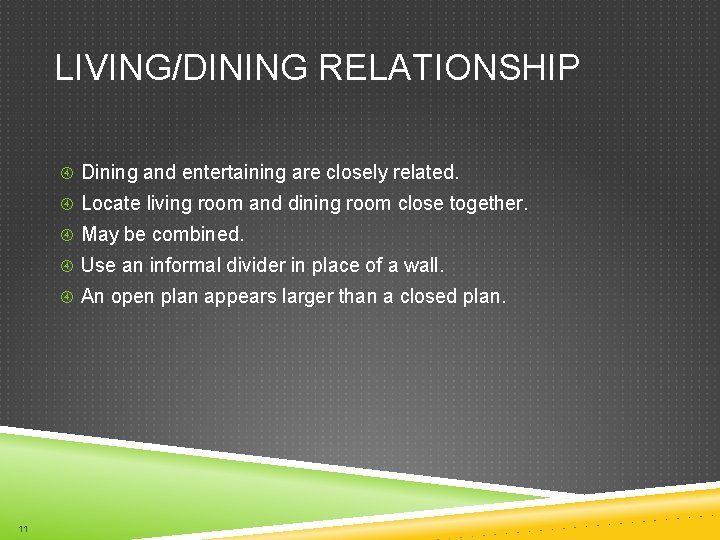 LIVING/DINING RELATIONSHIP

④ Dining and entertaining are closely related.
④ Locate living room and dining room close together.
④ May be combined.
④ Use an informal divider in place of a wall.
④ An open plan appears larger than a closed plan.

11